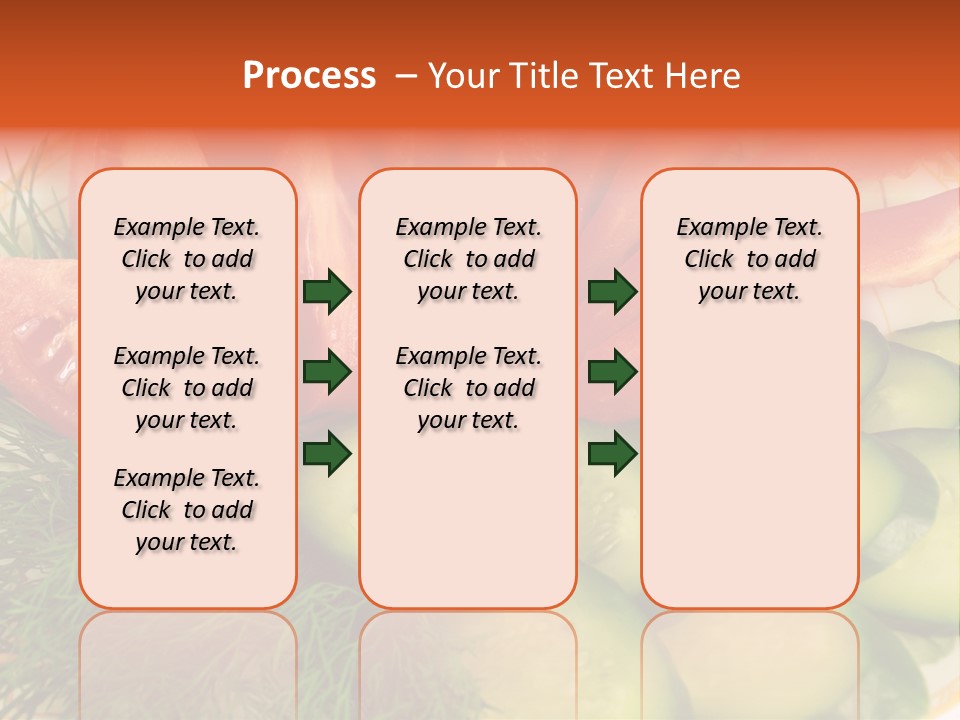 Process – Your Title Text Here

Example Text. Click to add your text.

Example Text. Click to add your text.

Example Text. Click to add your text.

Example Text. Click to add your text.

Example Text. Click to add your text.

Example Text. Click to add your text.